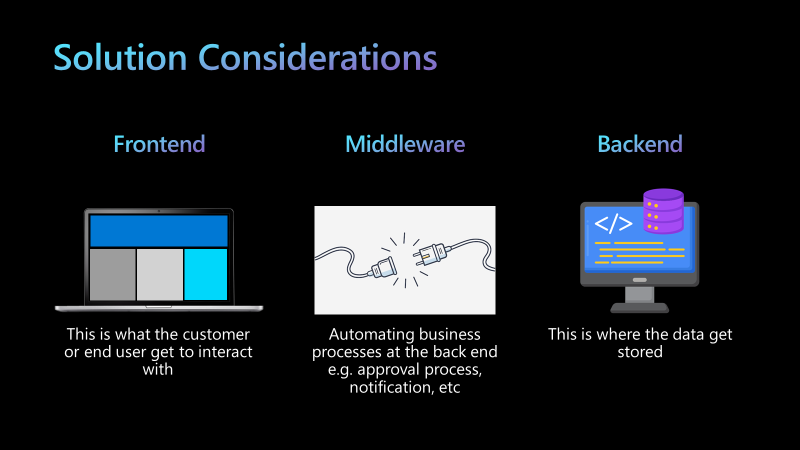 Solution Considerations

Frontend

This is what the customer or end user get to interact with

Middleware

Automating business processes at the back end e.g. approval process, notification, etc

Backend

</>

This is where the data get stored